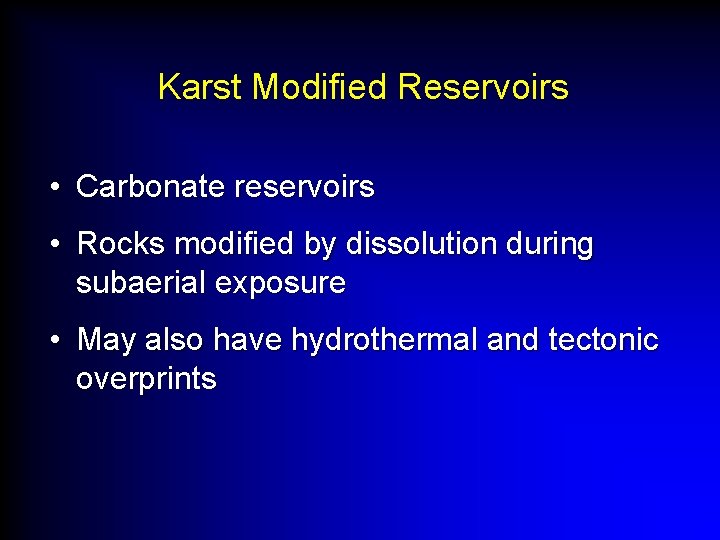 Karst Modified Reservoirs

• Carbonate reservoirs

• Rocks modified by dissolution during subaerial exposure

• May also have hydrothermal and tectonic overprints